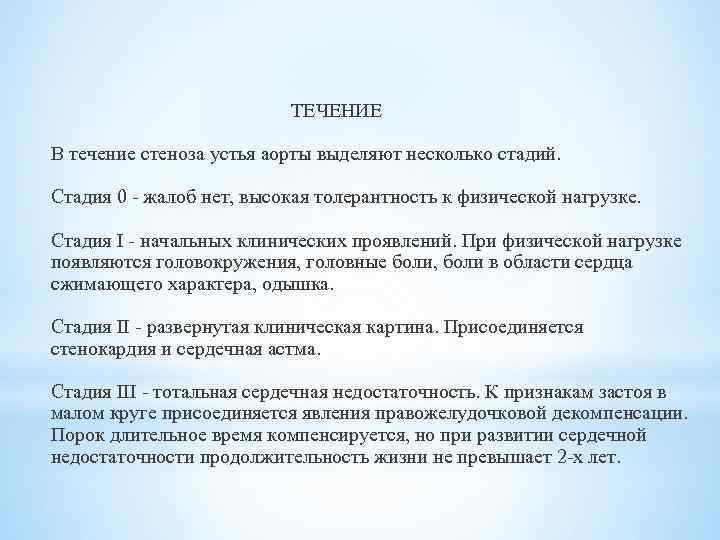 ТЕЧЕНИЕ

В течение стеноза устья аорты выделяют несколько стадий.

Стадия 0 - жалоб нет, высокая толерантность к физической нагрузке.

Стадия I - начальных клинических проявлений. При физической нагрузке появляются головокружения, головные боли, боли в области сердца сжимающего характера, одышка.

Стадия II - развернутая клиническая картина. Присоединяется стенокардия и сердечная астма.

Стадия III - тотальная сердечная недостаточность. К признакам застоя в малом круге присоединяется явления правожелудочковой декомпенсации. Порок длительное время компенсируется, но при развитии сердечной недостаточности продолжительность жизни не превышает 2-х лет.